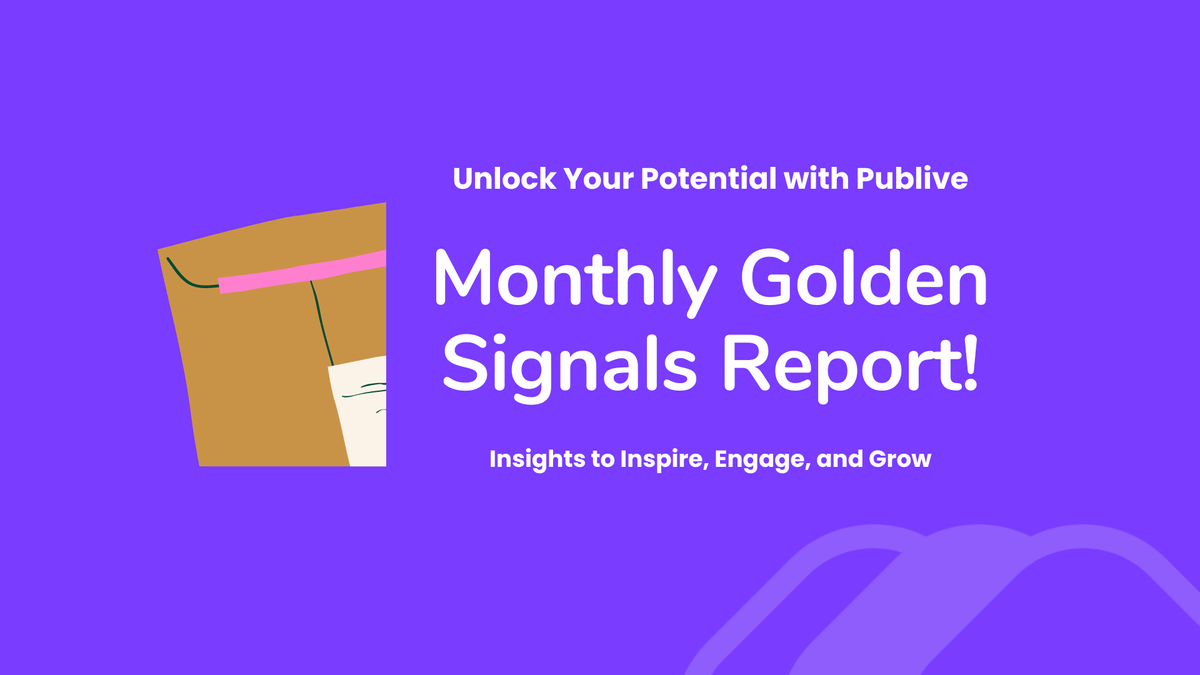 Unlock Your Potential with Publive

Monthly Golden Signals Report!

Insights to Inspire, Engage, and Grow